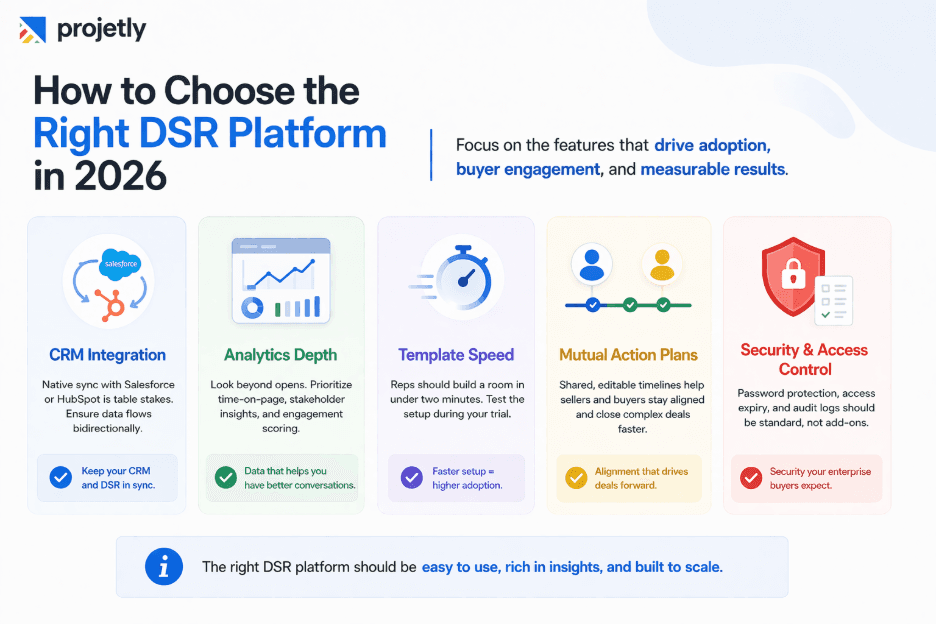 projetly

How to Choose the Right DSR Platform in 2026

Focus on the features that drive adoption, buyer engagement, and measurable results.

salesforce

CRM Integration

Native sync with Salesforce or HubSpot is table stakes. Ensure data flows bidirectionally.

Keep your CRM and DSR in sync.

Analytics Depth

Look beyond opens. Prioritize time-on-page, stakeholder insights, and engagement scoring.

Data that helps you have better conversations.

Template Speed

Reps should build a room in under two minutes. Test the setup during your trial.

Faster setup = higher adoption.

Mutual Action Plans

Shared, editable timelines help sellers and buyers stay aligned and close complex deals faster.

Alignment that drives deals forward.

Security & Access Control

Password protection, access expiry, and audit logs should be standard, not add-ons.

Security your enterprise buyers expect.

The right DSR platform should be easy to use, rich in insights, and built to scale.